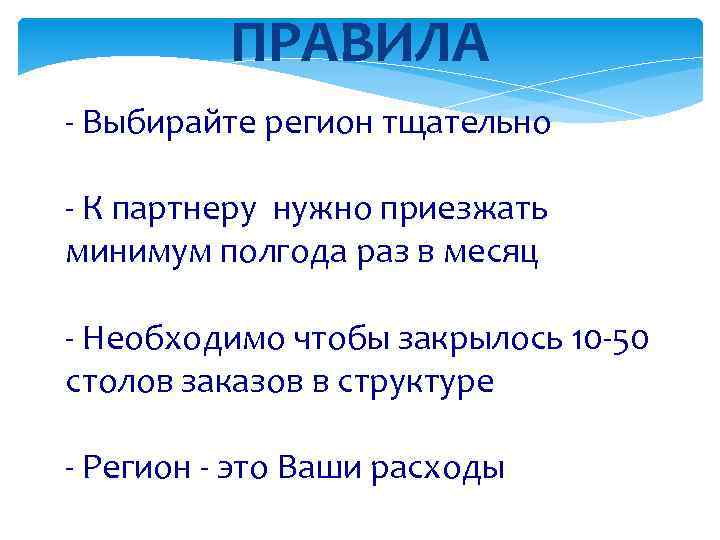 ПРАВИЛА

- Выбирайте регион тщательно

- К партнеру нужно приезжать минимум полгода раз в месяц

- Необходимо чтобы закрылось 10-50 столов заказов в структуре

- Регион - это Ваши расходы